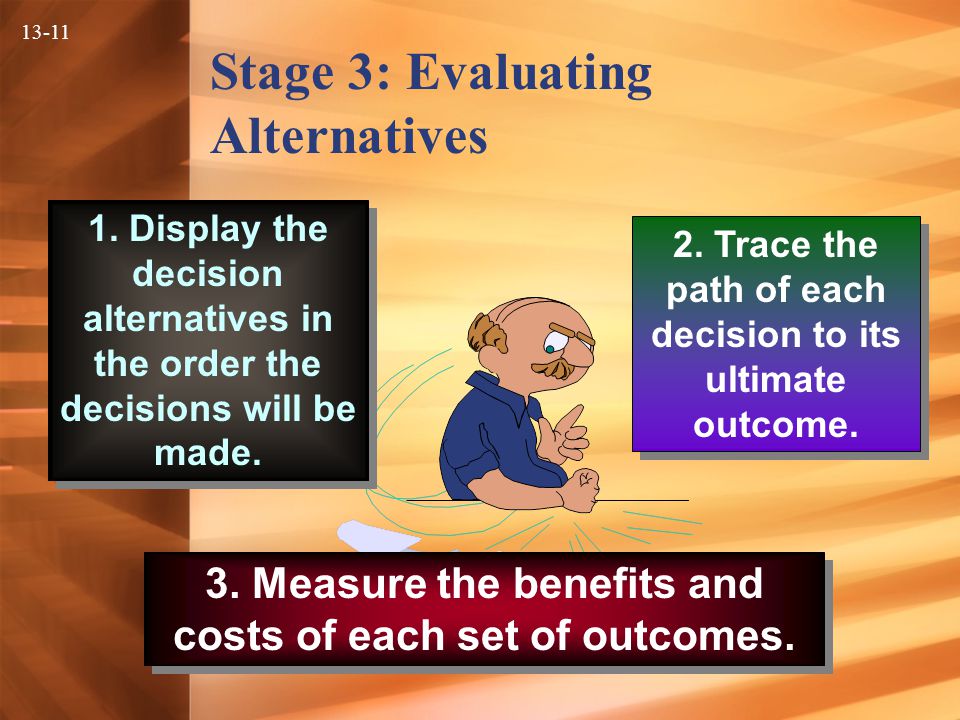 13-11

Stage 3: Evaluating Alternatives

1. Display the decision alternatives in the order the decisions will be made.

2. Trace the path of each decision to its ultimate outcome.

3. Measure the benefits and costs of each set of outcomes.